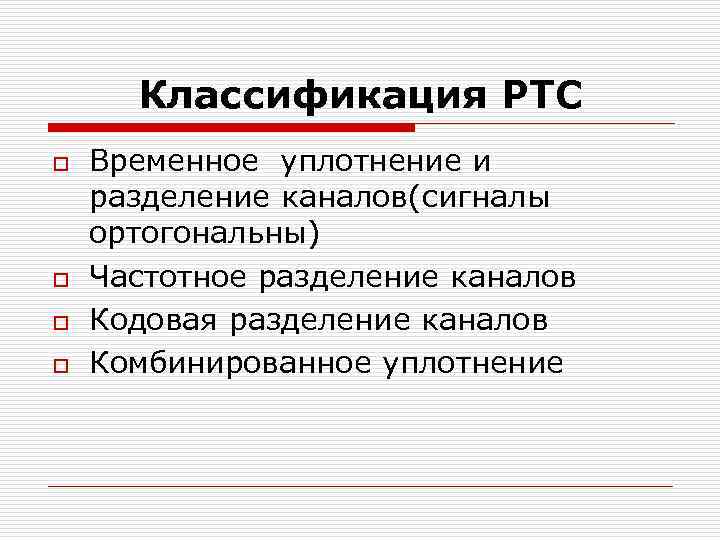 Классификация РТС

Временное уплотнение и разделение каналов(сигналы ортогональны)

Частотное разделение каналов

Кодовая разделение каналов

Комбинированное уплотнение